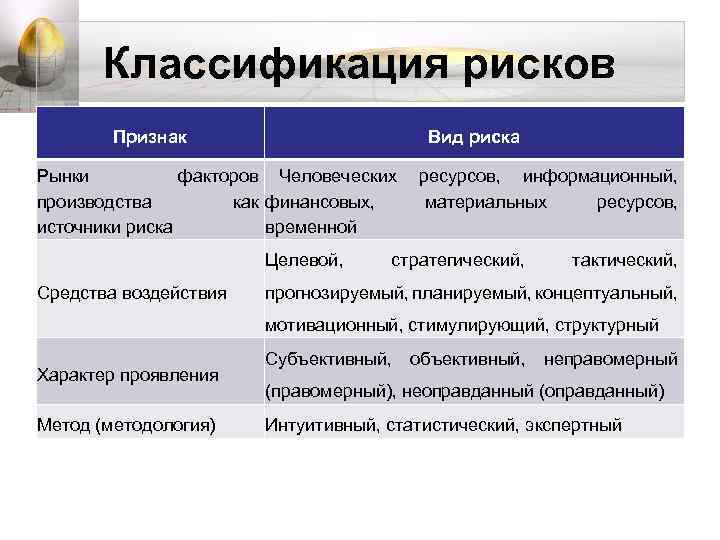 Классификация рисков

| Признак | Вид риска |
|---|---|
| Рынки факторов производства как источники риска | Человеческих ресурсов, информационный, финансовых, материальных ресурсов, временной |
| Средства воздействия | Целевой, стратегический, тактический, прогнозируемый, планируемый, концептуальный, мотивационный, стимулирующий, структурный |
| Характер проявления | Субъективный, объективный, неправомерный (правомерный), неоправданный (оправданный) |
| Метод (методология) | Интуитивный, статистический, экспертный |